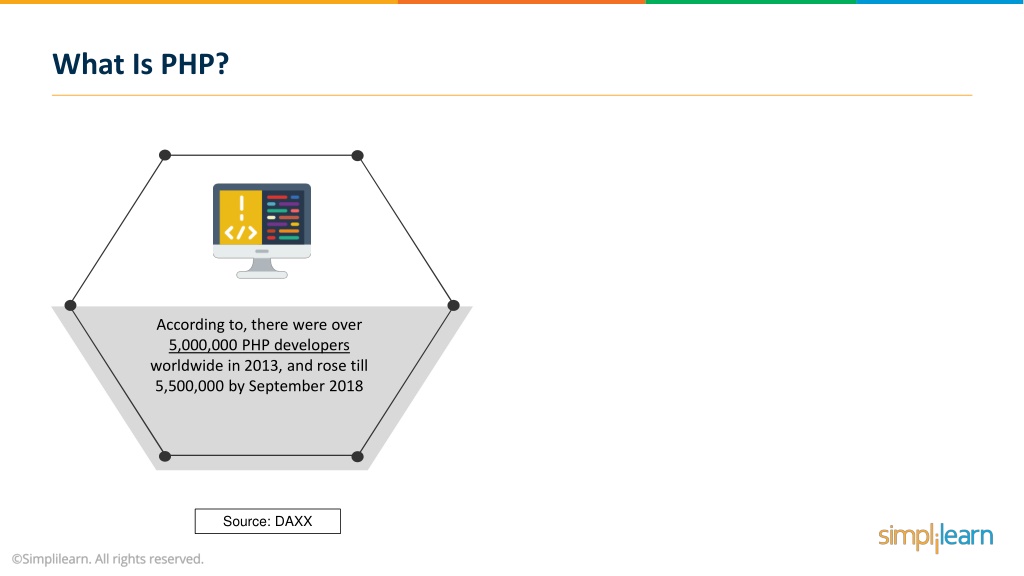 What Is PHP?

According to, there were over 5,000,000 PHP developers worldwide in 2013, and rose till 5,500,000 by September 2018

Source: DAXX

simplilearn

©Simplilearn. All rights reserved.